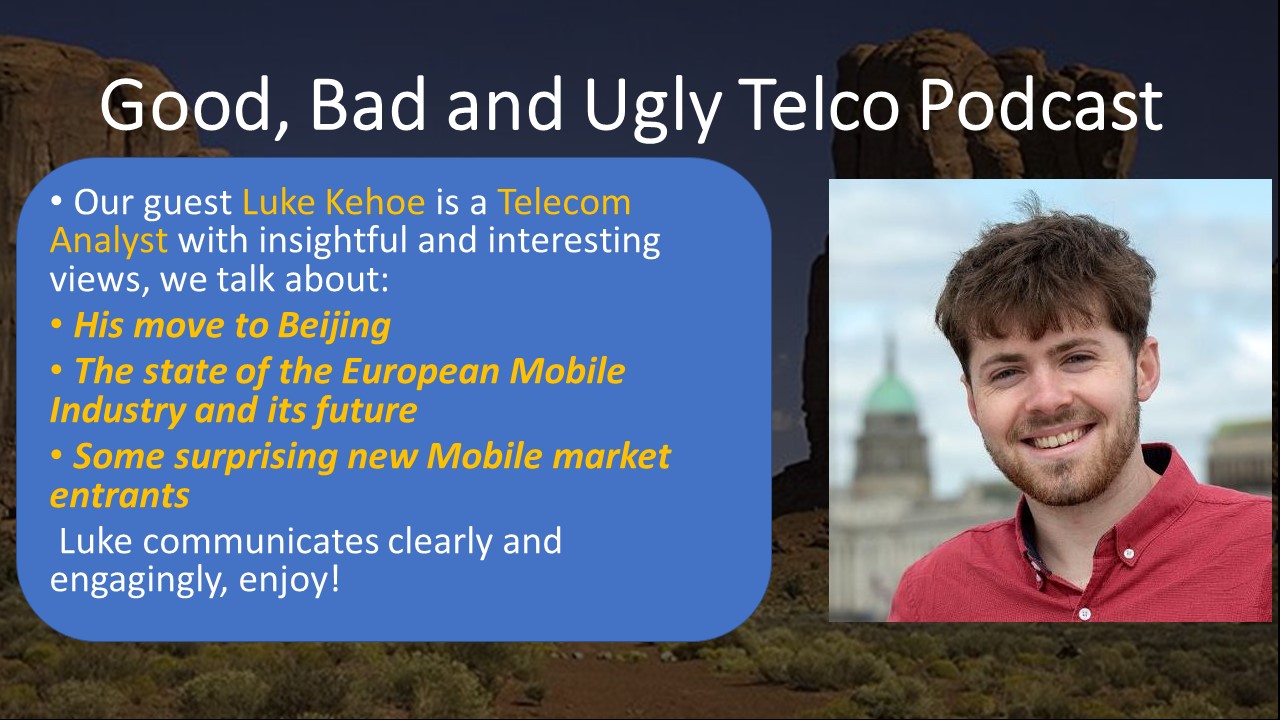 Good, Bad and Ugly Telco Podcast

• Our guest Luke Kehoe is a Telecom Analyst with insightful and interesting views, we talk about:

• His move to Beijing

• The state of the European Mobile Industry and its future

• Some surprising new Mobile market entrants

Luke communicates clearly and engagingly, enjoy!